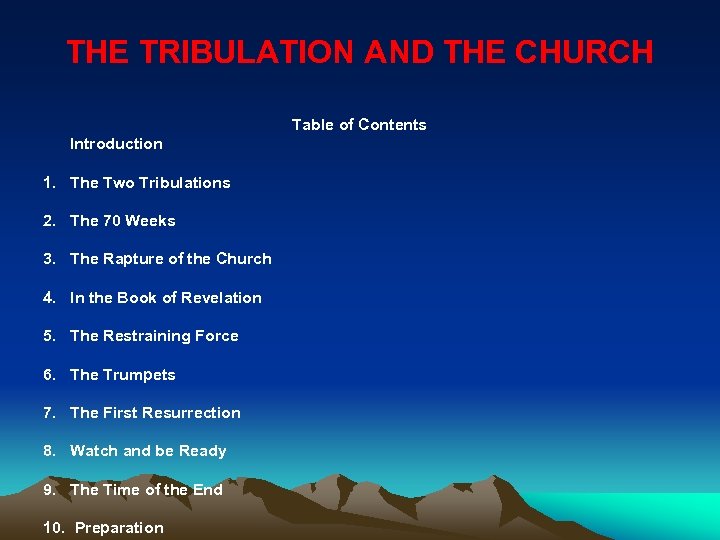 THE TRIBULATION AND THE CHURCH

Table of Contents

Introduction

1. The Two Tribulations

2. The 70 Weeks

3. The Rapture of the Church

4. In the Book of Revelation

5. The Restraining Force

6. The Trumpets

7. The First Resurrection

8. Watch and be Ready

9. The Time of the End

10. Preparation